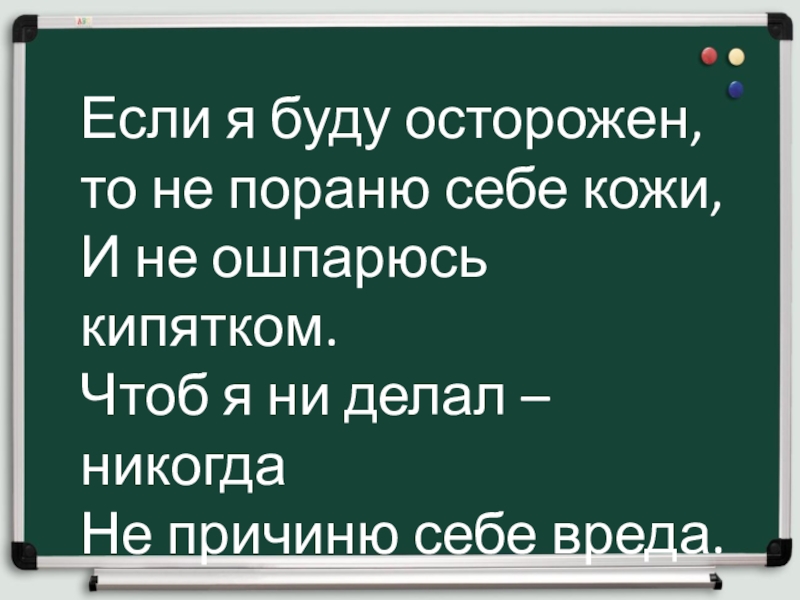 Если я буду осторожен, то не пораню себе кожи,
И не ошпарюсь кипятком.
Чтоб я ни делал – никогда
Не причиню себе вреда.